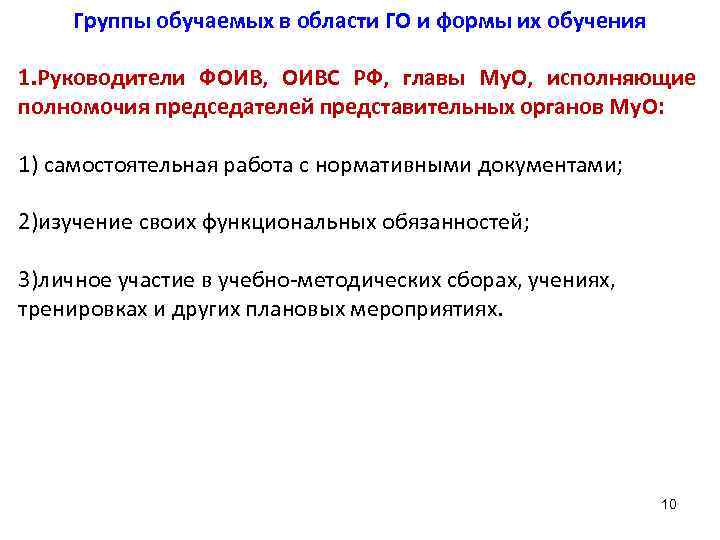 Группы обучаемых в области ГО и формы их обучения

1.Руководители ФОИВ, ОИВС РФ, главы МуО, исполняющие полномочия председателей представительных органов МуО:

1) самостоятельная работа с нормативными документами;

2)изучение своих функциональных обязанностей;

3)личное участие в учебно-методических сборах, учениях, тренировках и других плановых мероприятиях.

10